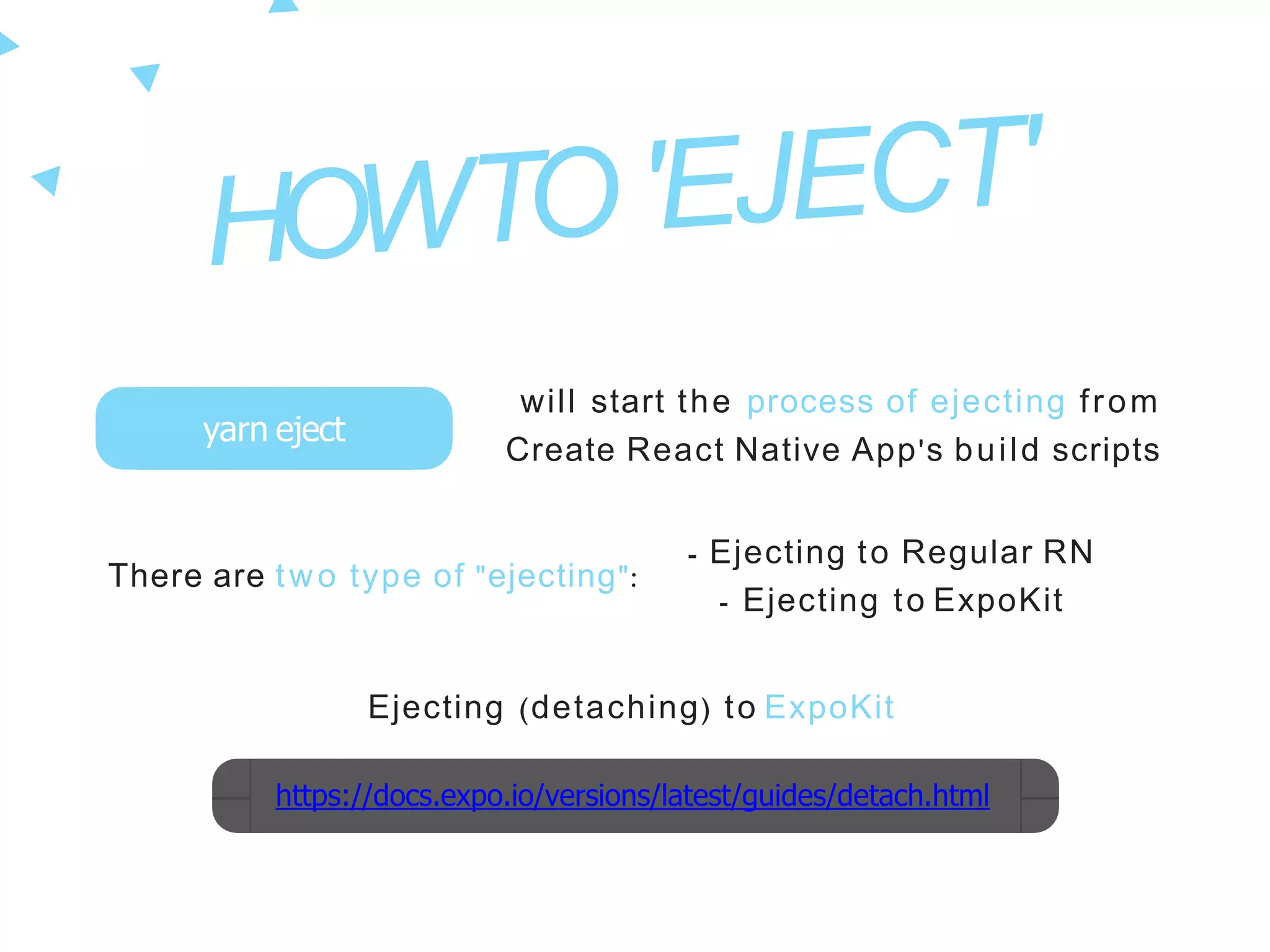 HOW TO 'EJECT'

yarn eject

will start the process of ejecting from Create React Native App's build scripts

There are two type of "ejecting":

- Ejecting to Regular RN
- Ejecting to ExpoKit

Ejecting (detaching) to ExpoKit

https://docs.expo.io/versions/latest/guides/detach.html